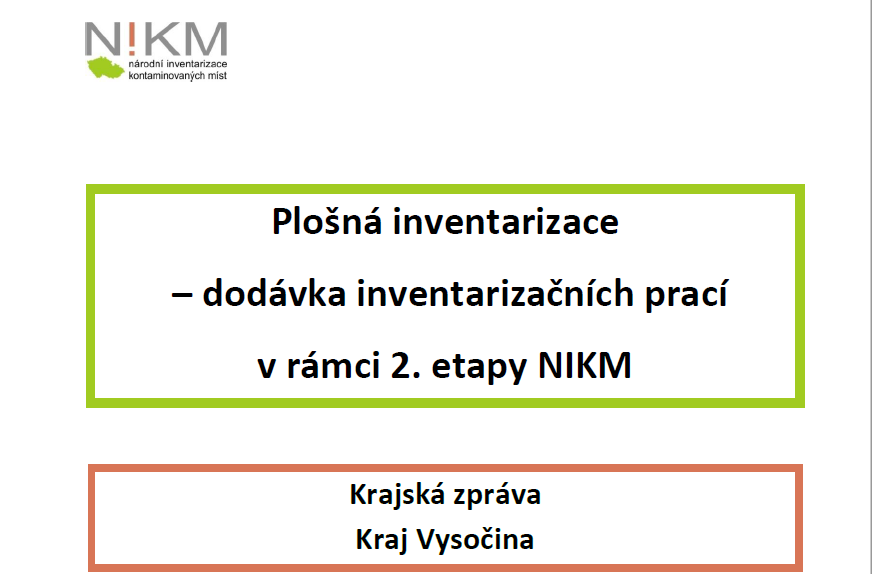 N!KM
národní inventarizace kontaminovaných míst

Plošná inventarizace
– dodávka inventarizačních prací
v rámci 2. etapy NIKM

Krajská zpráva
Kraj Vysočina